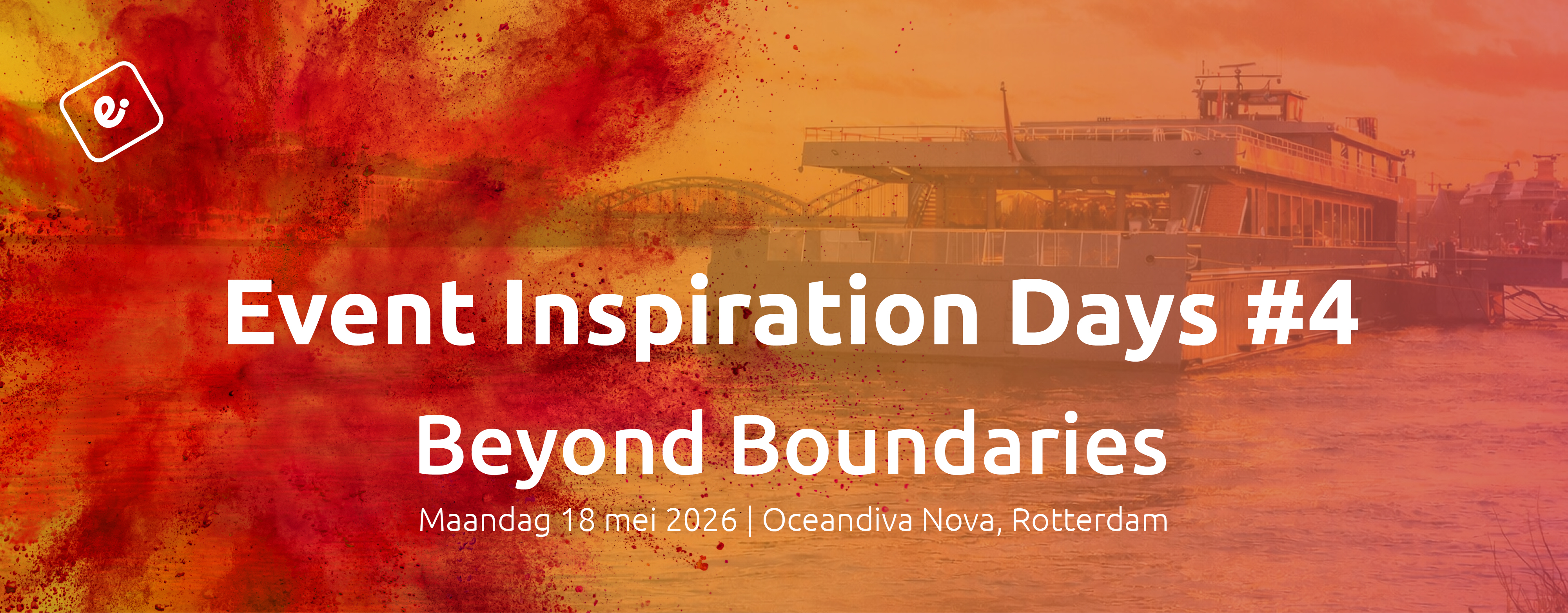 ei

Event Inspiration Days #4

Beyond Boundaries

Maandag 18 mei 2026 | Oceandiva Nova, Rotterdam